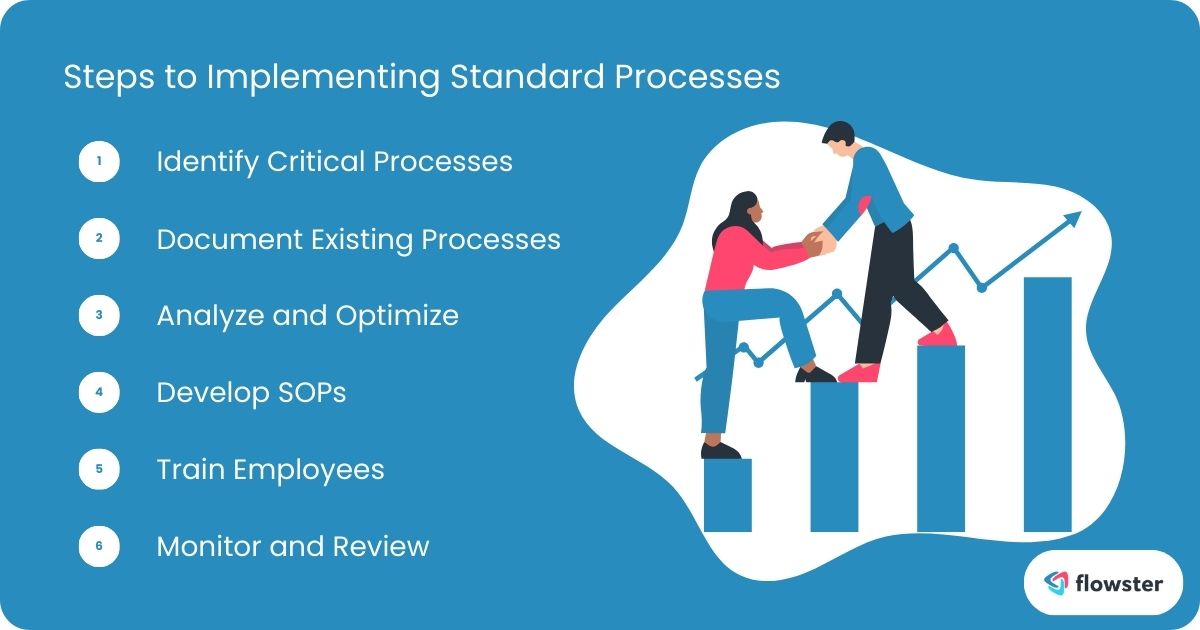 Steps to Implementing Standard Processes

1 Identify Critical Processes

2 Document Existing Processes

3 Analyze and Optimize

4 Develop SOPs

5 Train Employees

6 Monitor and Review

flowster